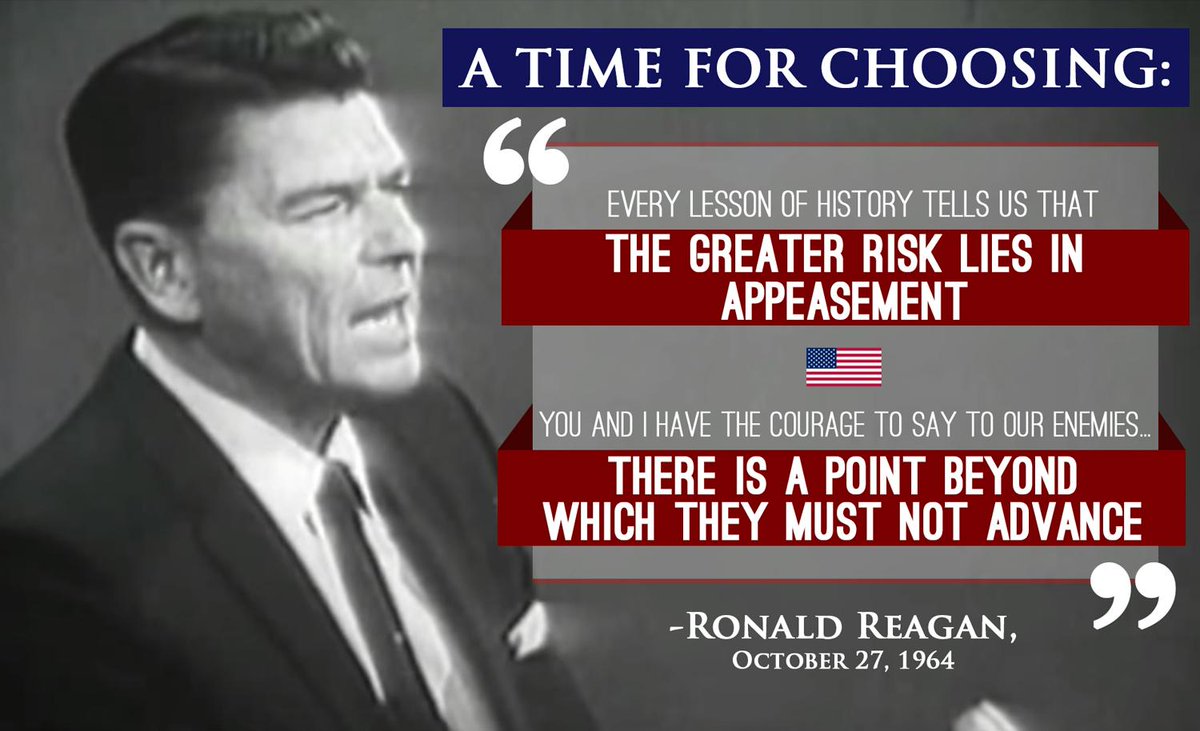 A TIME FOR CHOOSING:

“

EVERY LESSON OF HISTORY TELLS US THAT

THE GREATER RISK LIES IN APPEASEMENT

YOU AND I HAVE THE COURAGE TO SAY TO OUR ENEMIES...

THERE IS A POINT BEYOND WHICH THEY MUST NOT ADVANCE

”

-RONALD REAGAN,
OCTOBER 27, 1964